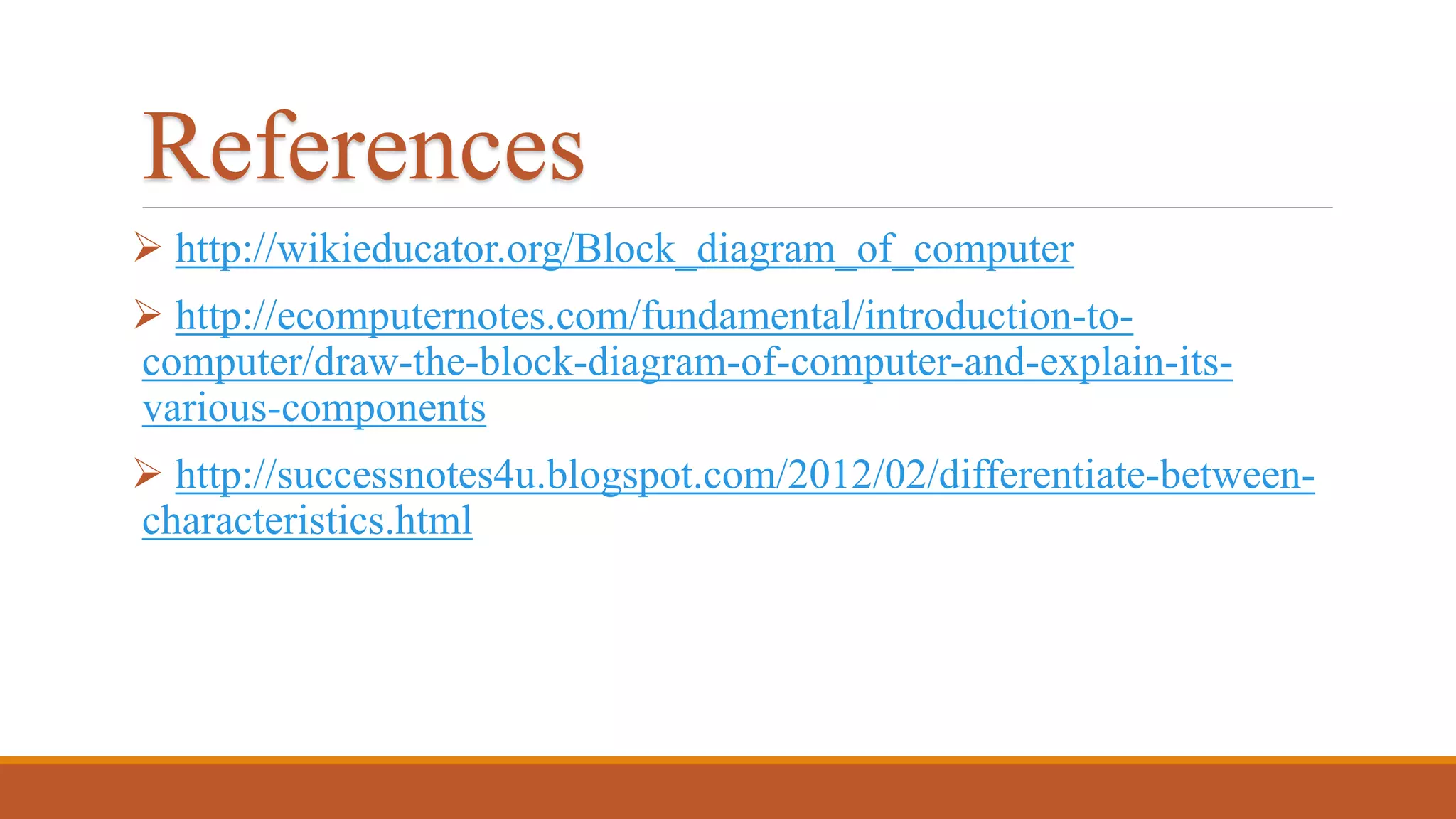 References

➢ http://wikieducator.org/Block_diagram_of_computer

➢ http://ecomputernotes.com/fundamental/introduction-to-computer/draw-the-block-diagram-of-computer-and-explain-its-various-components

➢ http://successnotes4u.blogspot.com/2012/02/differentiate-between-characteristics.html